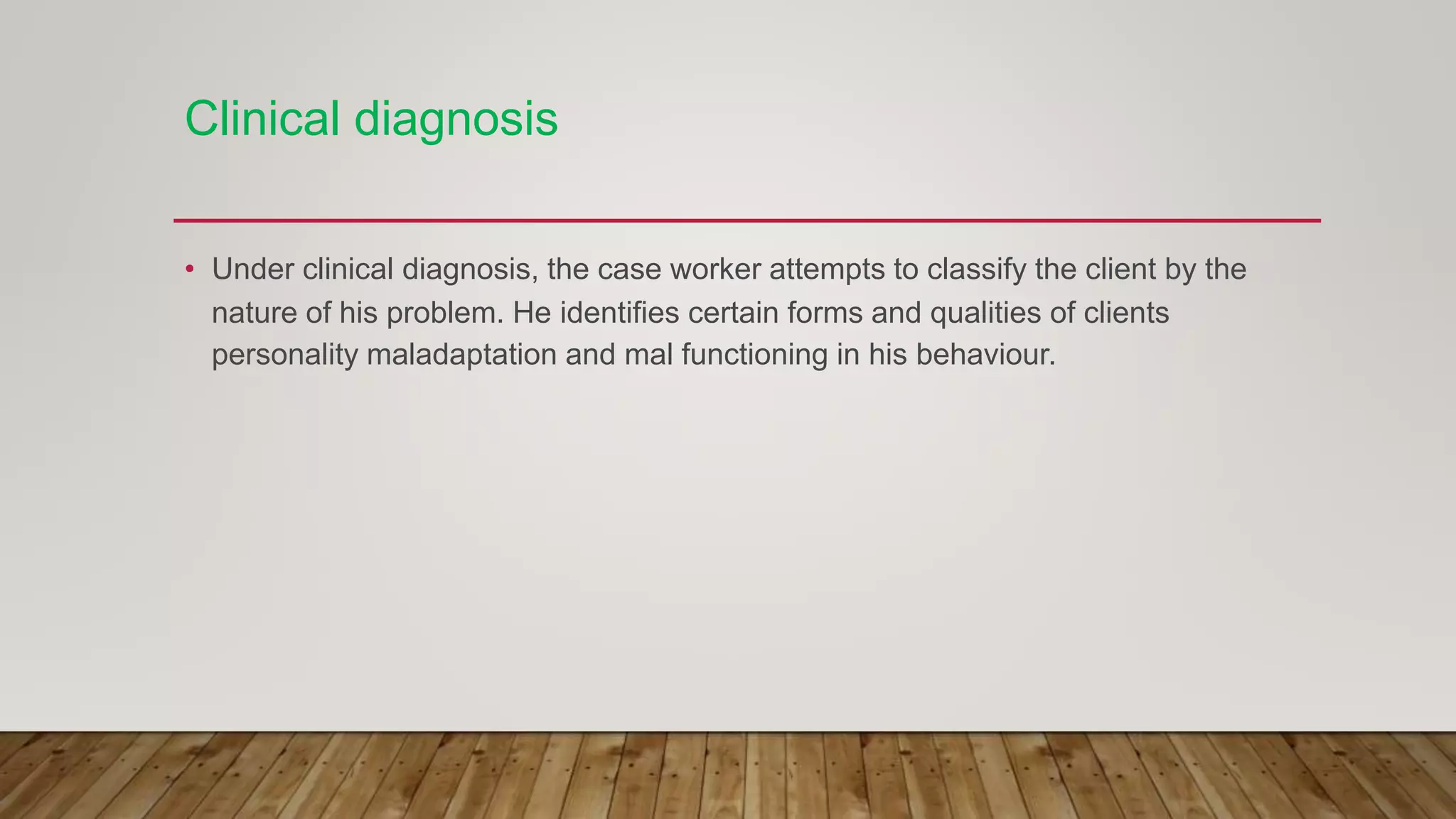 Clinical diagnosis

• Under clinical diagnosis, the case worker attempts to classify the client by the nature of his problem. He identifies certain forms and qualities of clients personality maladaptation and mal functioning in his behaviour.